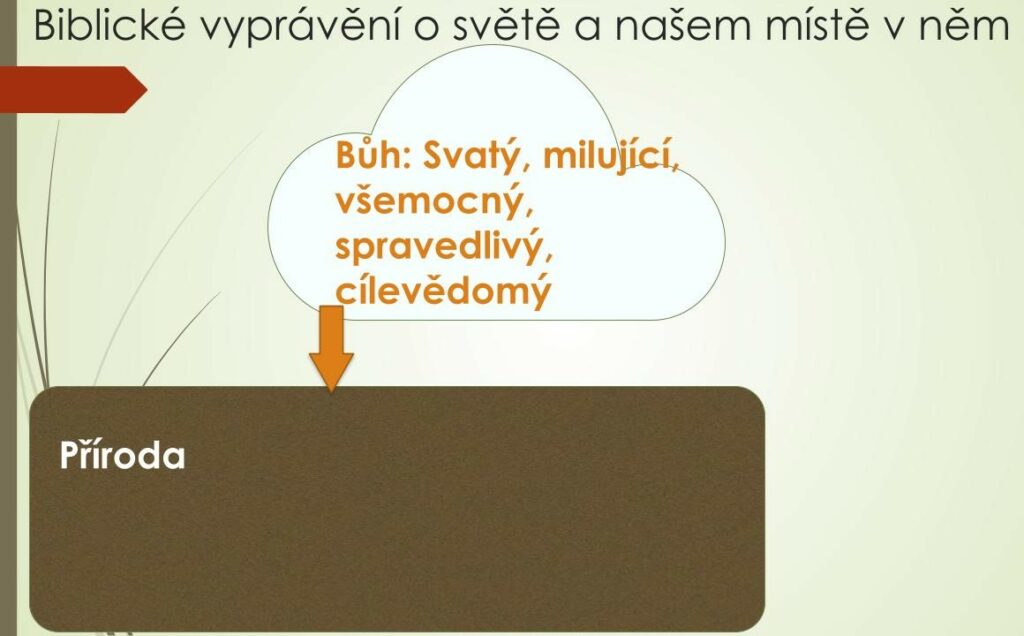 Biblické vyprávění o světě a našem místě v něm

Bůh: Svatý, milující, všemocný, spravedlivý, cílevědomý

Příroda